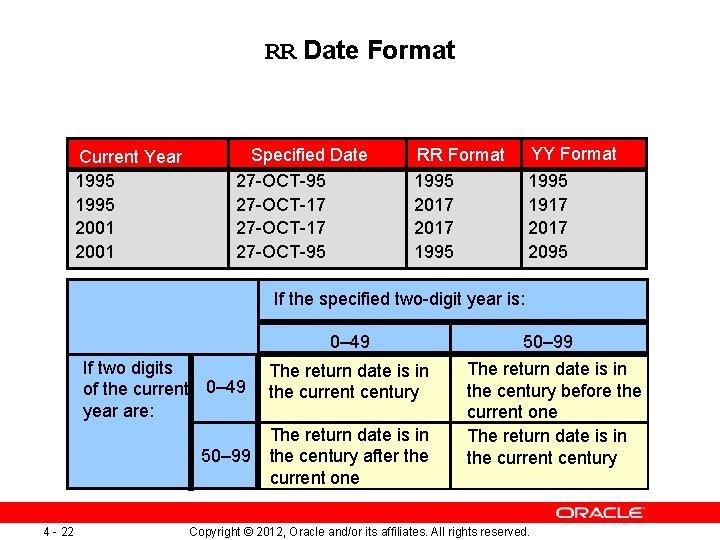 RR Date Format

| Current Year | Specified Date | RR Format | YY Format |
|---|---|---|---|
| 1995 | 27-OCT-95 | 1995 | 1995 |
| 1995 | 27-OCT-17 | 2017 | 1917 |
| 2001 | 27-OCT-17 | 2017 | 2017 |
| 2001 | 27-OCT-95 | 1995 | 2095 |

| | | If the specified two-digit year is: | |
|---|---|---|---|
| | | 0–49 | 50–99 |
| If two digits of the current year are: | 0–49 | The return date is in the current century | The return date is in the century before the current one |
| | 50–99 | The return date is in the century after the current one | The return date is in the current century |

ORACLE

4 - 22

Copyright © 2012, Oracle and/or its affiliates. All rights reserved.